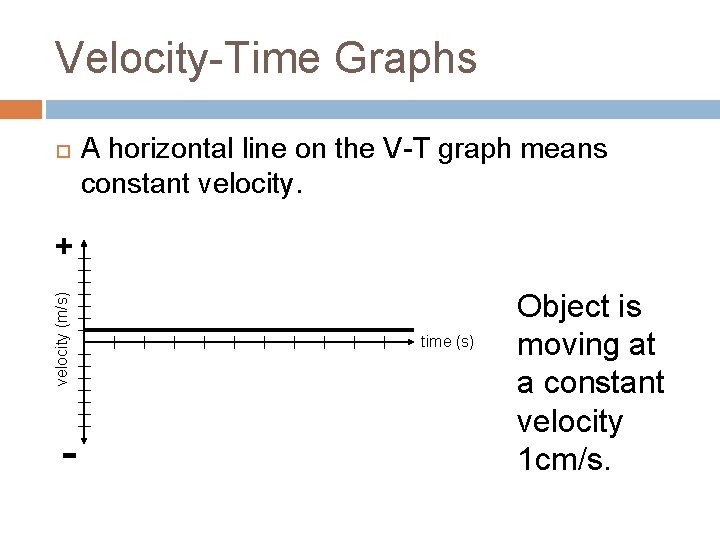 Velocity-Time Graphs

A horizontal line on the V-T graph means constant velocity.

+

velocity (m/s)

time (s)

-

Object is moving at a constant velocity 1cm/s.